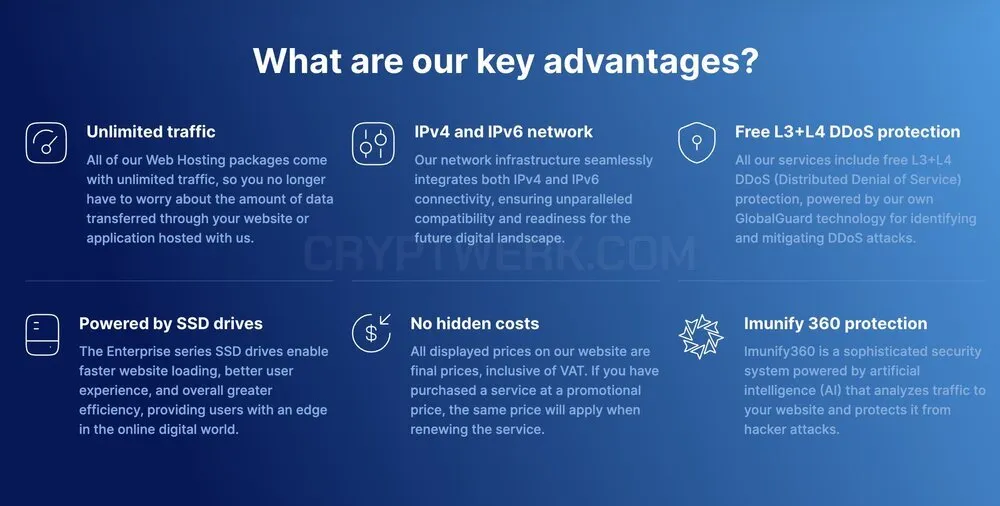 What are our key advantages?

Unlimited traffic
All of our Web Hosting packages come with unlimited traffic, so you no longer have to worry about the amount of data transferred through your website or application hosted with us.

IPv4 and IPv6 network
Our network infrastructure seamlessly integrates both IPv4 and IPv6 connectivity, ensuring unparalleled compatibility and readiness for the future digital landscape.

Free L3+L4 DDoS protection
All our services include free L3+L4 DDoS (Distributed Denial of Service) protection, powered by our own GlobalGuard technology for identifying and mitigating DDoS attacks.

CRYPTWERK.COM

Powered by SSD drives
The Enterprise series SSD drives enable faster website loading, better user experience, and overall greater efficiency, providing users with an edge in the online digital world.

No hidden costs
All displayed prices on our website are final prices, inclusive of VAT. If you have purchased a service at a promotional price, the same price will apply when renewing the service.

Imunify 360 protection
Imunify360 is a sophisticated security system powered by artificial intelligence (AI) that analyzes traffic to your website and protects it from hacker attacks.